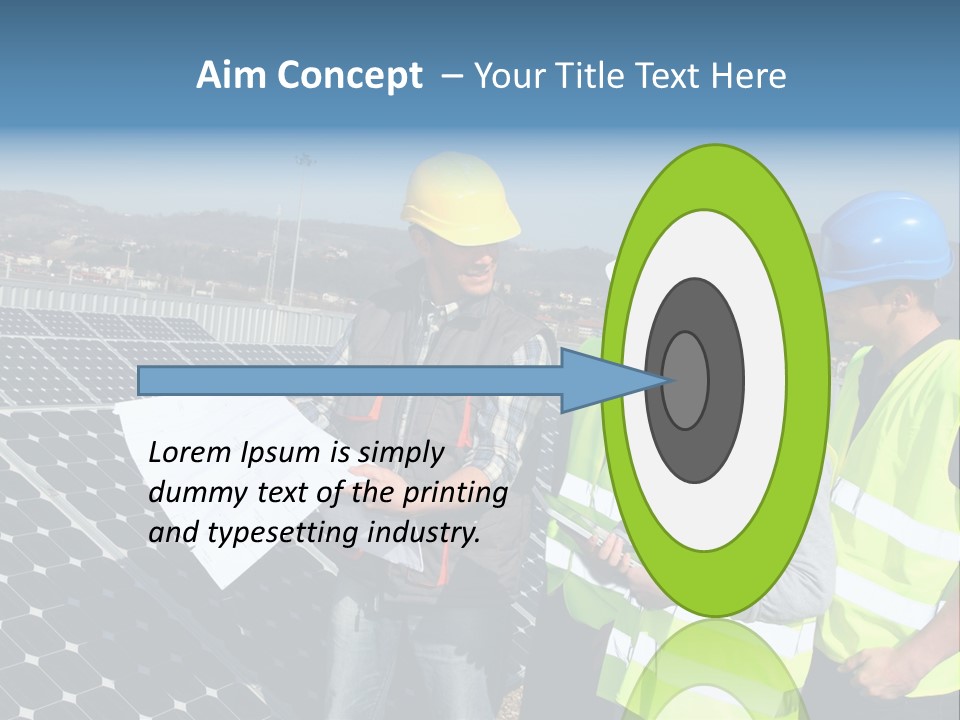 Aim Concept – Your Title Text Here

Lorem Ipsum is simply dummy text of the printing and typesetting industry.